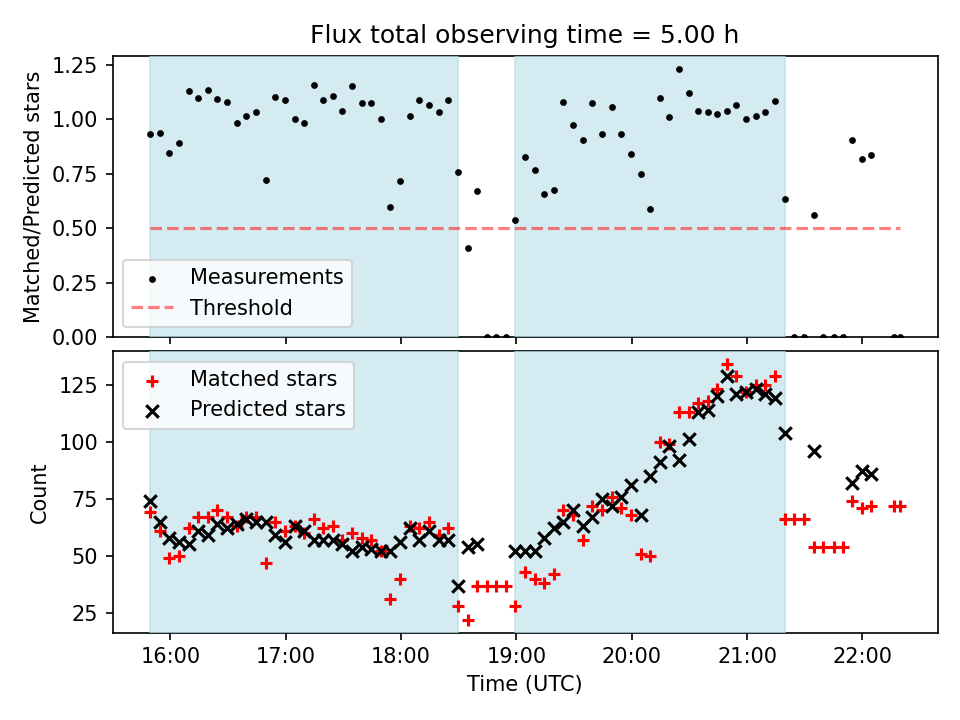 Flux total observing time = 5.00 h

Matched/Predicted stars

1.25
1.00
0.75
0.50
0.25
0.00

Measurements
Threshold

Count

125
100
75
50
25

Matched stars
Predicted stars

16:00
17:00
18:00
19:00
20:00
21:00
22:00

Time (UTC)